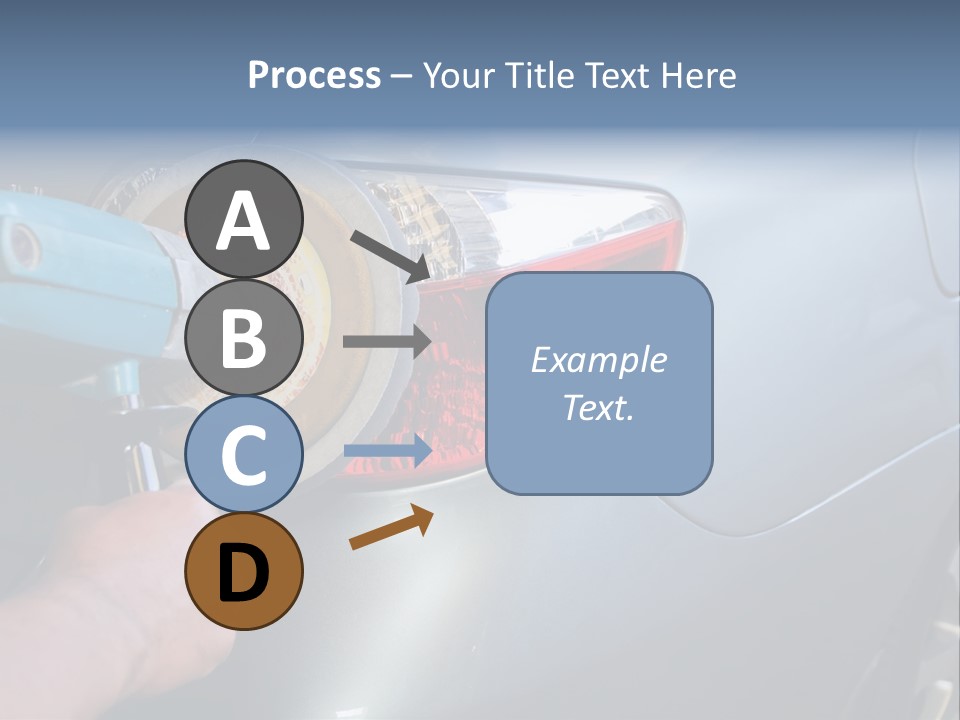 Process – Your Title Text Here

A

B

C

D

Example Text.